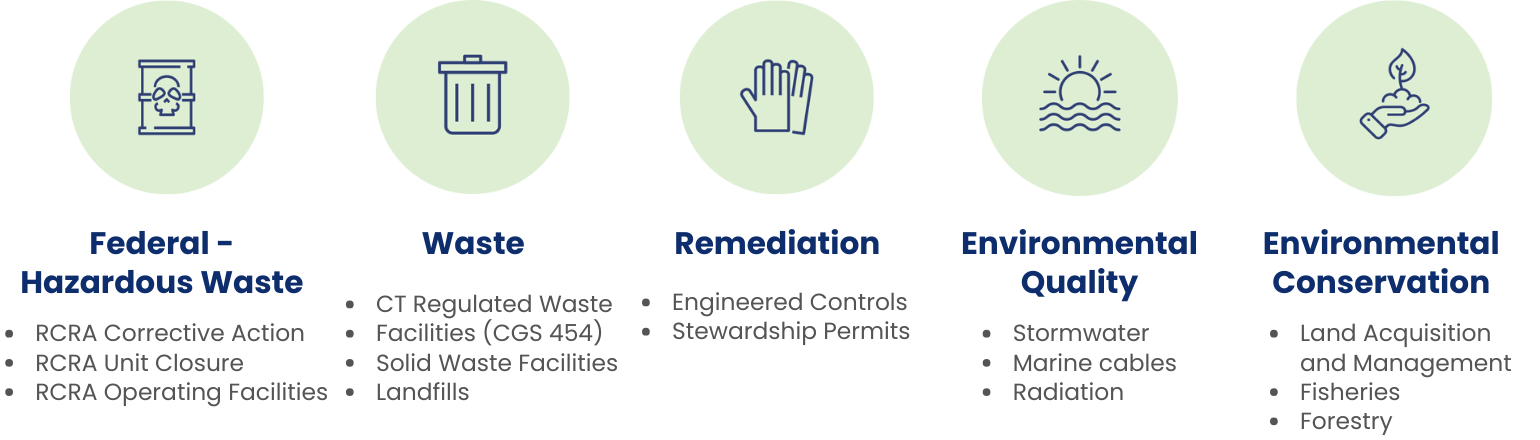 Federal - Hazardous Waste

- RCRA Corrective Action
- RCRA Unit Closure
- RCRA Operating Facilities

Waste

- CT Regulated Waste
- Facilities (CGS 454)
- Solid Waste Facilities
- Landfills

Remediation

- Engineered Controls
- Stewardship Permits

Environmental Quality

- Stormwater
- Marine cables
- Radiation

Environmental Conservation

- Land Acquisition and Management
- Fisheries
- Forestry